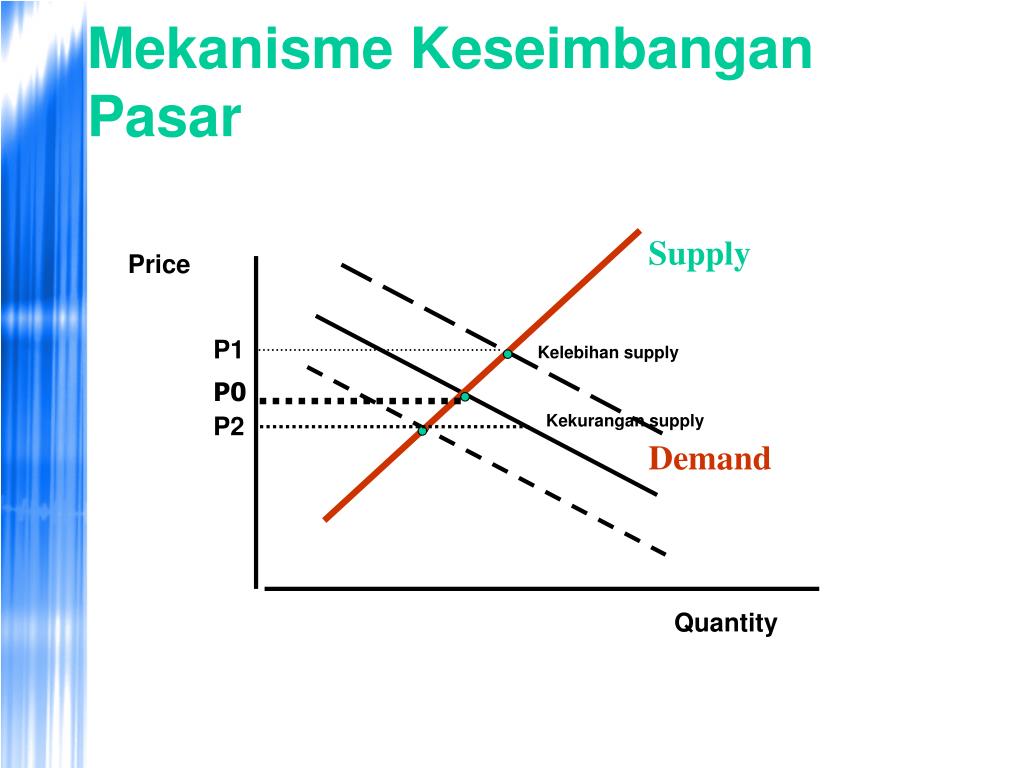 Mekanisme Keseimbangan Pasar

Price

Supply

P1

Kelebihan supply

P0

P2

Kekurangan supply

Demand

Quantity